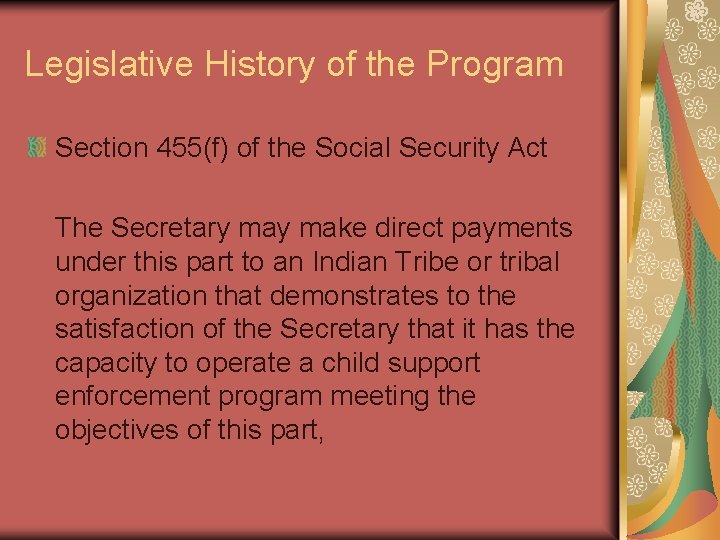 Legislative History of the Program

Section 455(f) of the Social Security Act

The Secretary may make direct payments under this part to an Indian Tribe or tribal organization that demonstrates to the satisfaction of the Secretary that it has the capacity to operate a child support enforcement program meeting the objectives of this part,